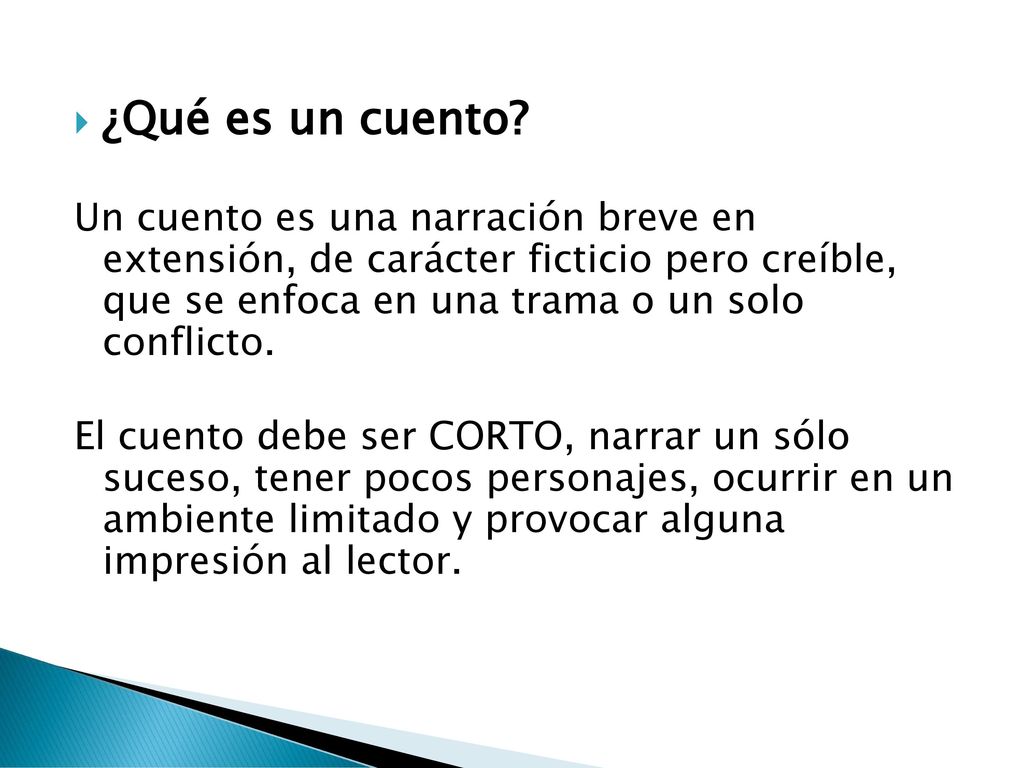 ¿Qué es un cuento?

Un cuento es una narración breve en extensión, de carácter ficticio pero creíble, que se enfoca en una trama o un solo conflicto.

El cuento debe ser CORTO, narrar un sólo suceso, tener pocos personajes, ocurrir en un ambiente limitado y provocar alguna impresión al lector.